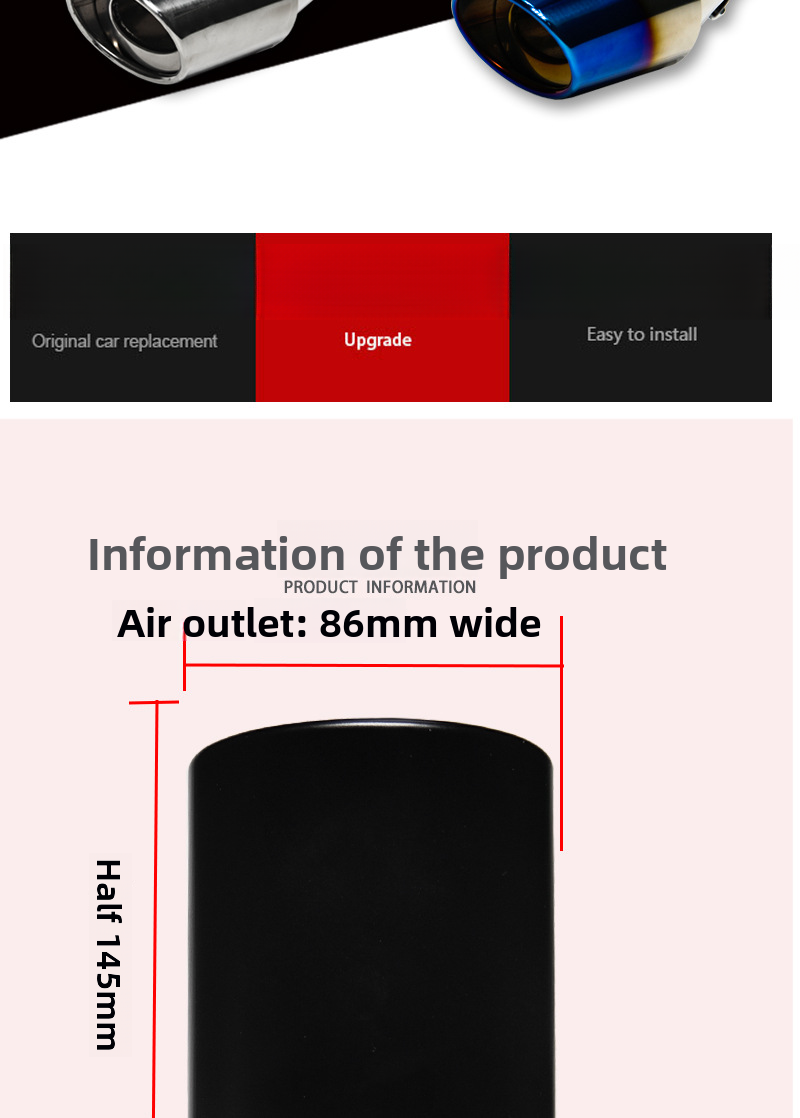 Original car replacement

Upgrade

Easy to install

Information of the product

PRODUCT INFORMATION

Air outlet: 86mm wide

Half 145mm